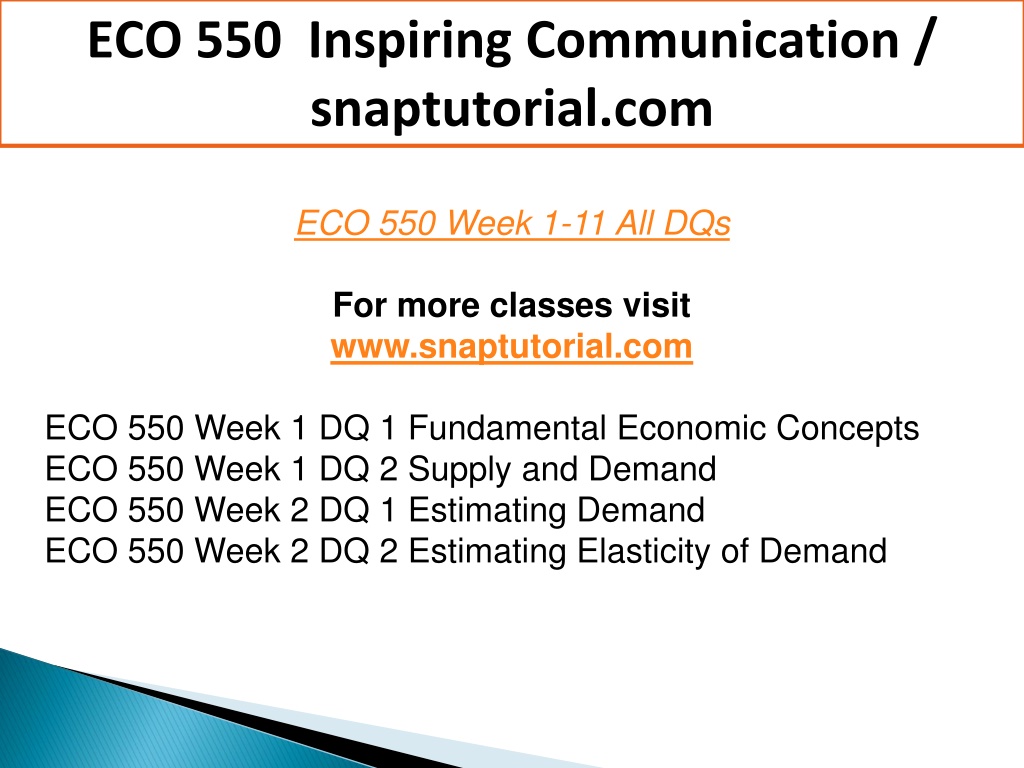 ECO 550 Inspiring Communication / snaptutorial.com

ECO 550 Week 1-11 All DQs

For more classes visit
www.snaptutorial.com

ECO 550 Week 1 DQ 1 Fundamental Economic Concepts
ECO 550 Week 1 DQ 2 Supply and Demand
ECO 550 Week 2 DQ 1 Estimating Demand
ECO 550 Week 2 DQ 2 Estimating Elasticity of Demand